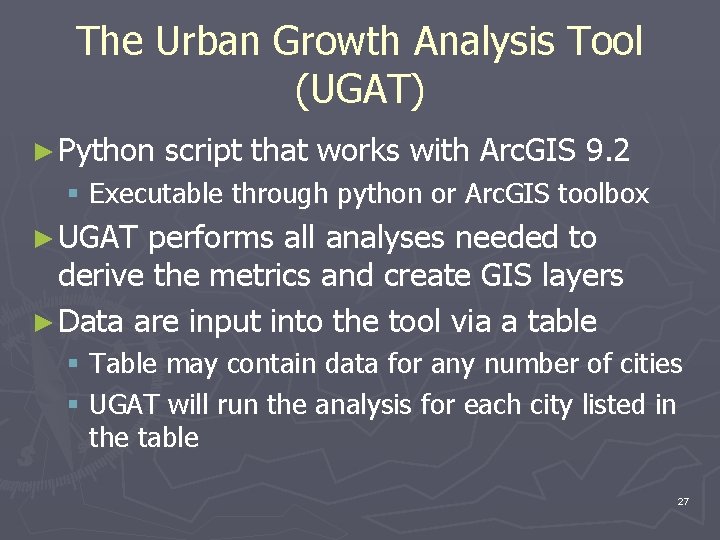 The Urban Growth Analysis Tool (UGAT)

► Python script that works with ArcGIS 9.2
▪ Executable through python or ArcGIS toolbox
► UGAT performs all analyses needed to derive the metrics and create GIS layers
► Data are input into the tool via a table
▪ Table may contain data for any number of cities
▪ UGAT will run the analysis for each city listed in the table

27